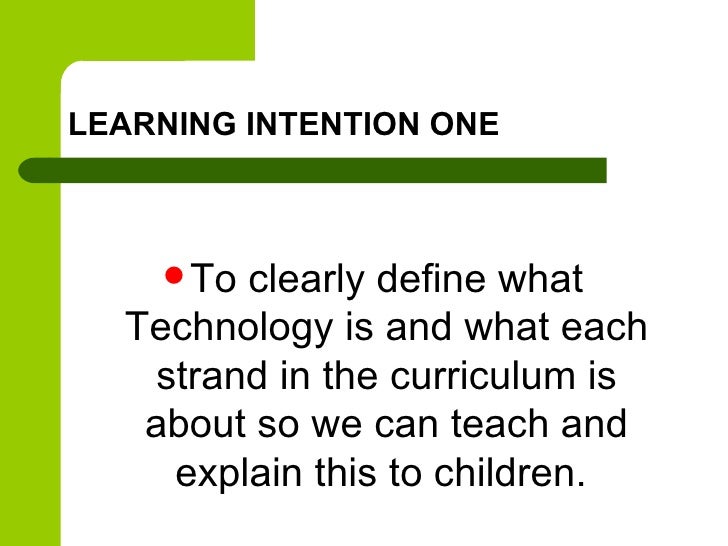 LEARNING INTENTION ONE

• To clearly define what Technology is and what each strand in the curriculum is about so we can teach and explain this to children.